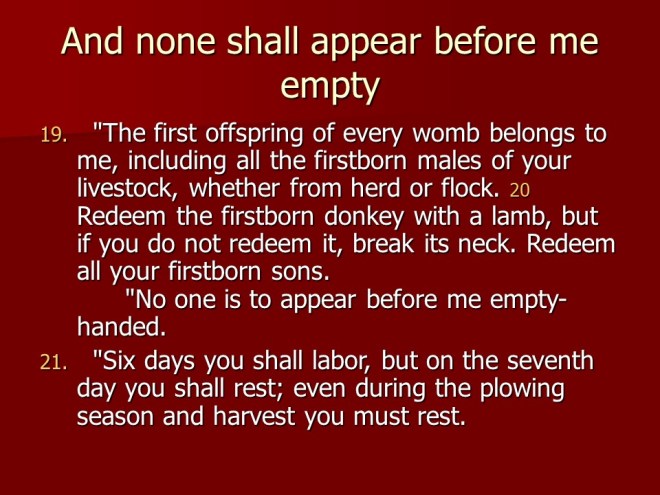 And none shall appear before me empty

19. "The first offspring of every womb belongs to me, including all the firstborn males of your livestock, whether from herd or flock. 20 Redeem the firstborn donkey with a lamb, but if you do not redeem it, break its neck. Redeem all your firstborn sons.

"No one is to appear before me empty-handed.

21. "Six days you shall labor, but on the seventh day you shall rest; even during the plowing season and harvest you must rest.